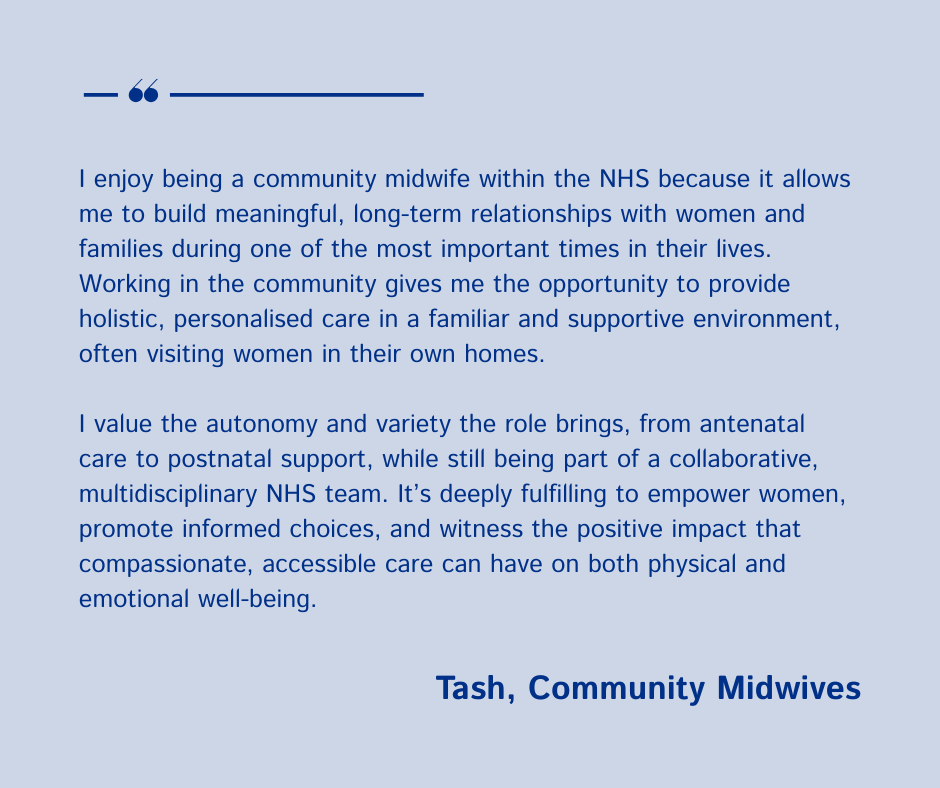 “

I enjoy being a community midwife within the NHS because it allows me to build meaningful, long-term relationships with women and families during one of the most important times in their lives. Working in the community gives me the opportunity to provide holistic, personalised care in a familiar and supportive environment, often visiting women in their own homes.

I value the autonomy and variety the role brings, from antenatal care to postnatal support, while still being part of a collaborative, multidisciplinary NHS team. It’s deeply fulfilling to empower women, promote informed choices, and witness the positive impact that compassionate, accessible care can have on both physical and emotional well-being.

Tash, Community Midwives